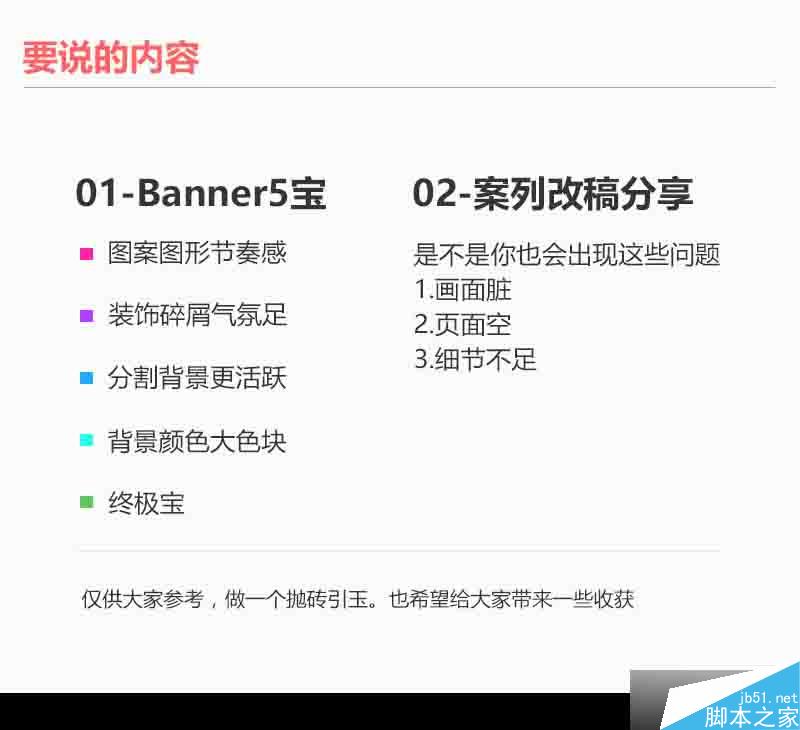 要说的内容

01-Banner5宝

图案图形节奏感

装饰碎屑气氛足

分割背景更活跃

背景颜色大色块

终极宝

02-案列改稿分享

是不是你也会出现这些问题
1.画面脏
2.页面空
3.细节不足

仅供大家参考，做一个抛砖引玉。也希望给大家带来一些收获

jb51.net
脚本之家